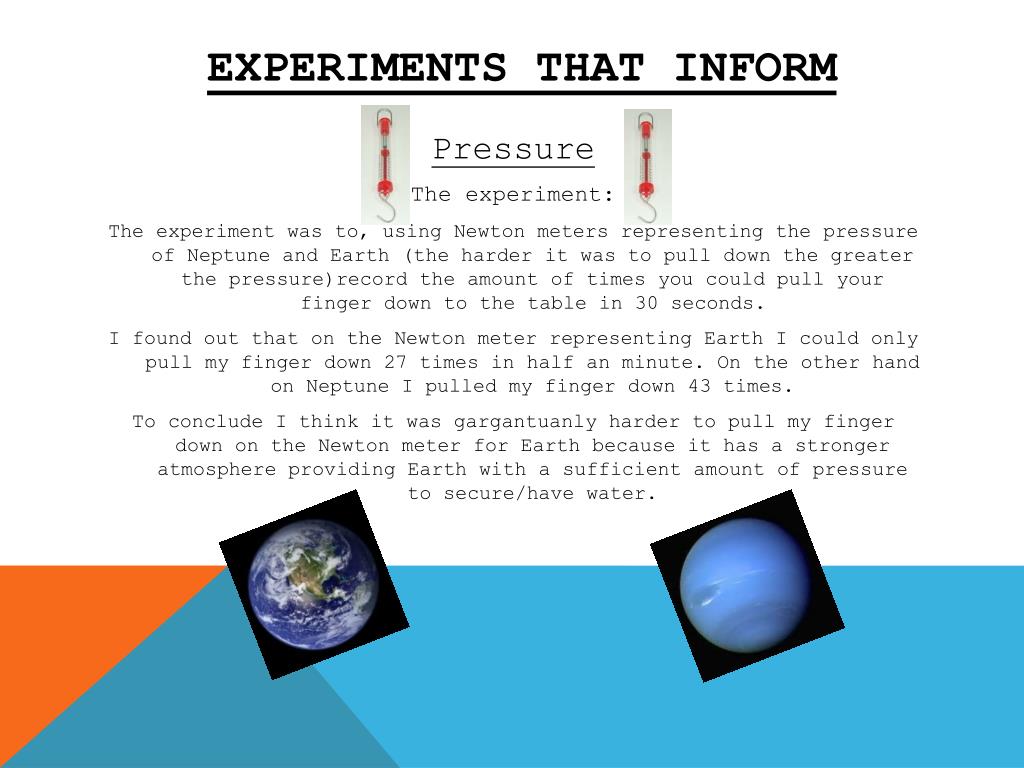 EXPERIMENTS THAT INFORM

Pressure

The experiment:

The experiment was to, using Newton meters representing the pressure of Neptune and Earth (the harder it was to pull down the greater the pressure)record the amount of times you could pull your finger down to the table in 30 seconds.

I found out that on the Newton meter representing Earth I could only pull my finger down 27 times in half an minute. On the other hand on Neptune I pulled my finger down 43 times.

To conclude I think it was gargantuanly harder to pull my finger down on the Newton meter for Earth because it has a stronger atmosphere providing Earth with a sufficient amount of pressure to secure/have water.